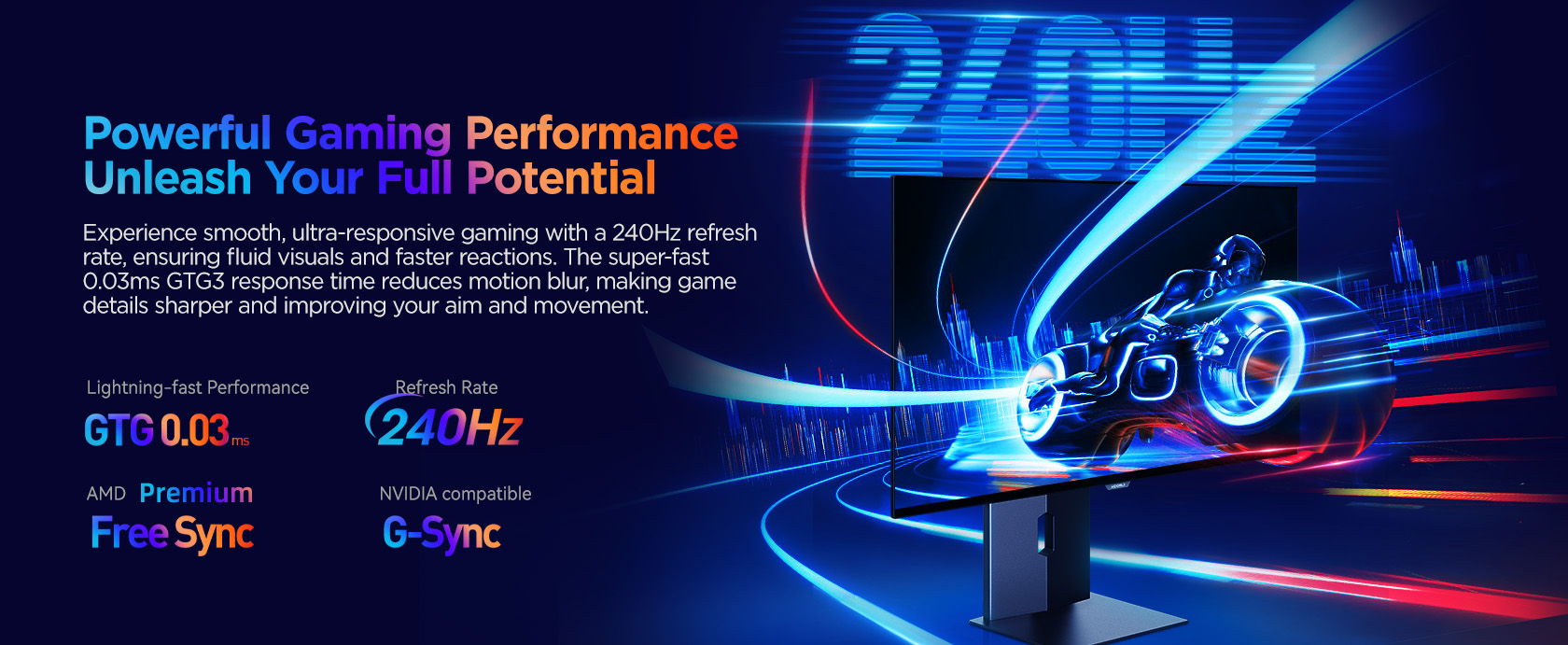 240Hz

Powerful Gaming Performance
Unleash Your Full Potential

Experience smooth, ultra-responsive gaming with a 240Hz refresh rate, ensuring fluid visuals and faster reactions. The super-fast 0.03ms GTG3 response time reduces motion blur, making game details sharper and improving your aim and movement.

Lightning-fast Performance
GTG 0.03ms

Refresh Rate
240Hz

AMD Premium
Free Sync

NVIDIA compatible
G-Sync